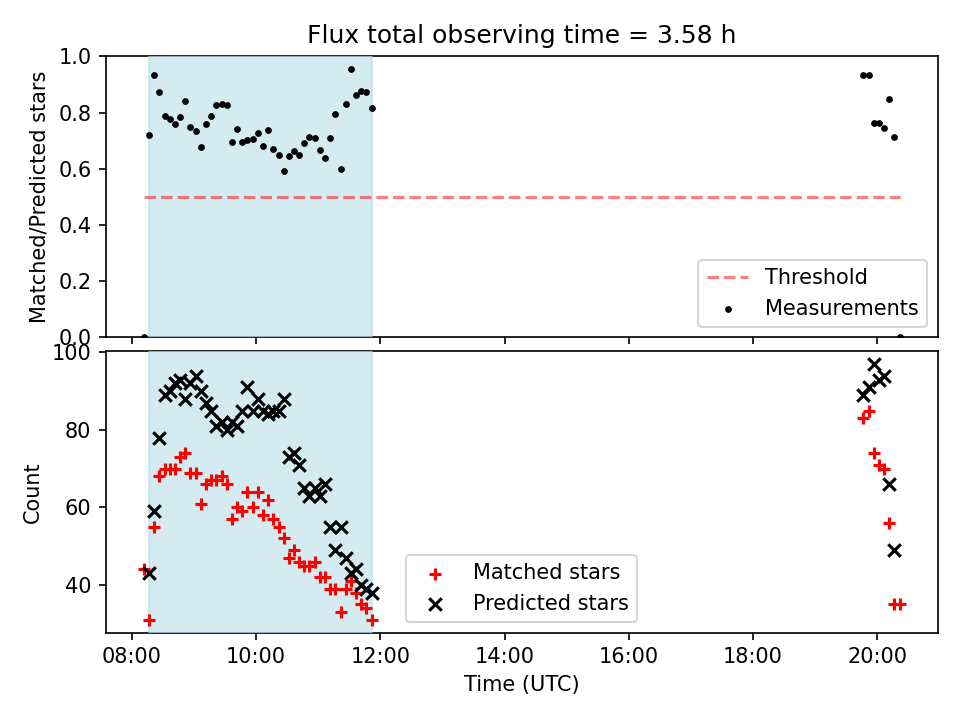 Flux total observing time = 3.58 h

Matched/Predicted stars

1.0
0.8
0.6
0.4
0.2
0.0

Threshold
Measurements

Count

100
80
60
40

Matched stars
Predicted stars

08:00
10:00
12:00
14:00
16:00
18:00
20:00

Time (UTC)